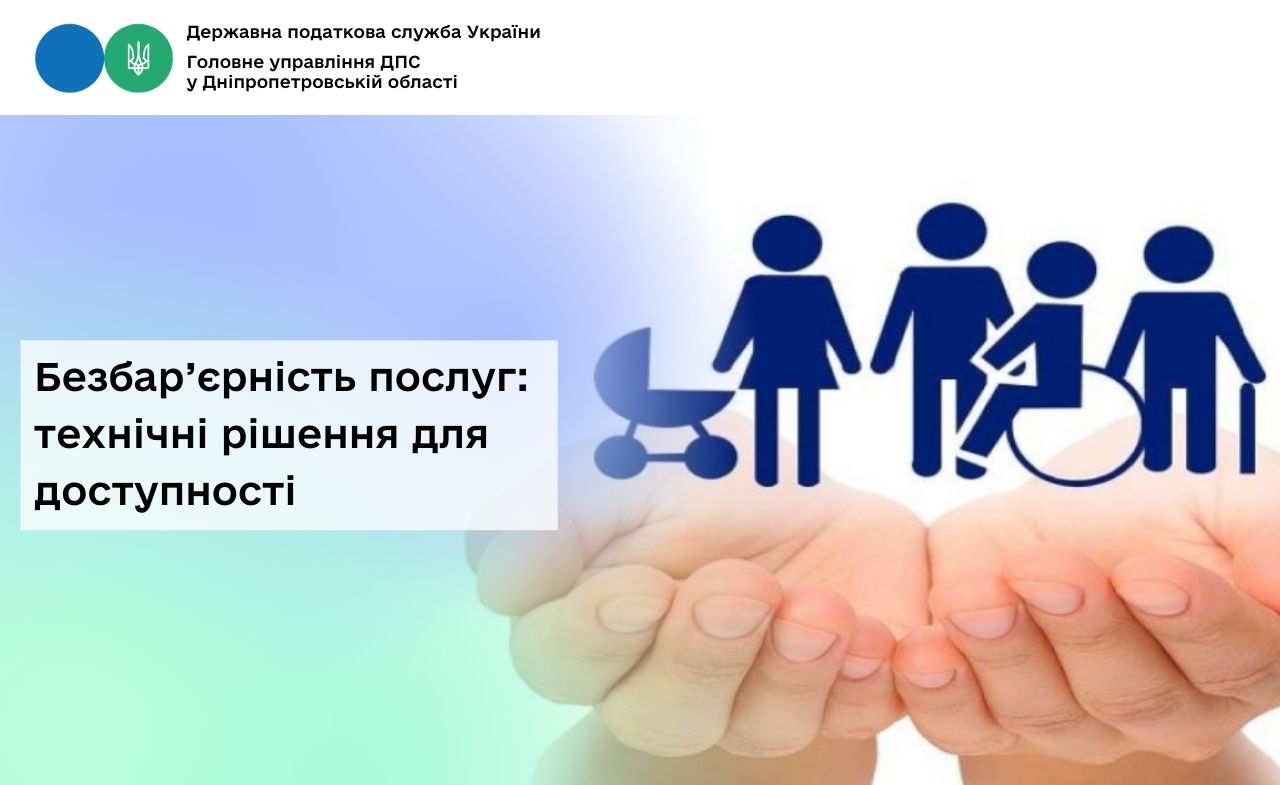 Державна податкова служба України

Головне управління ДПС
у Дніпропетровській області

Безбар’єрність послуг: технічні рішення для доступності